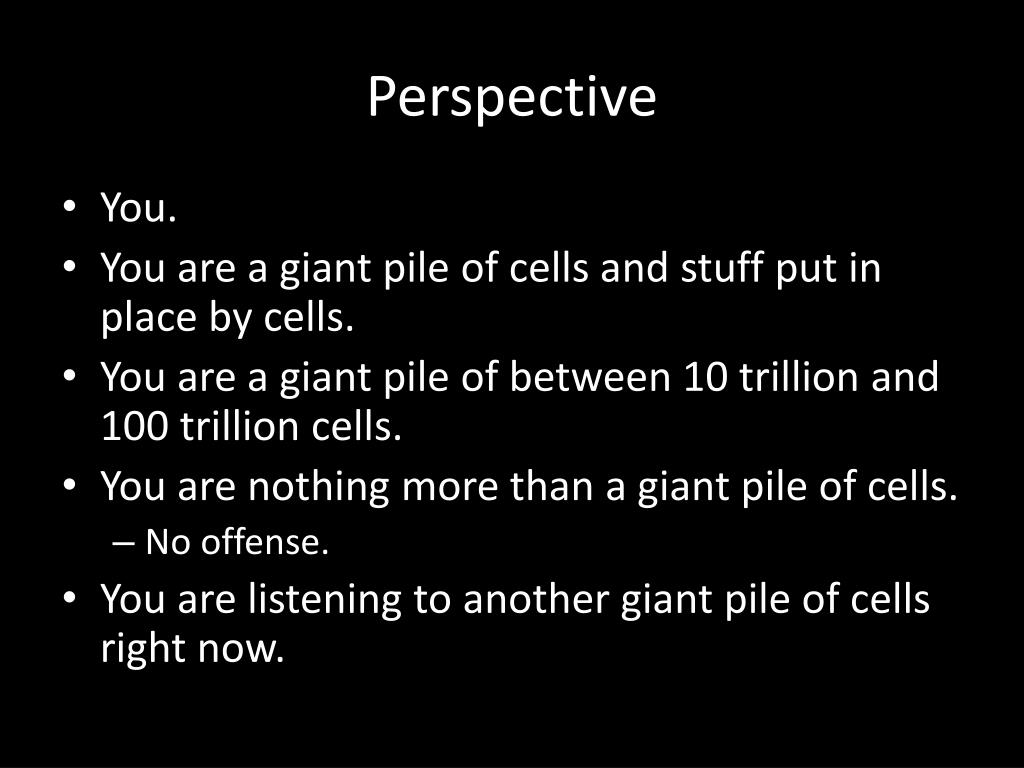 Perspective

• You.
• You are a giant pile of cells and stuff put in place by cells.
• You are a giant pile of between 10 trillion and 100 trillion cells.
• You are nothing more than a giant pile of cells.
  – No offense.
• You are listening to another giant pile of cells right now.